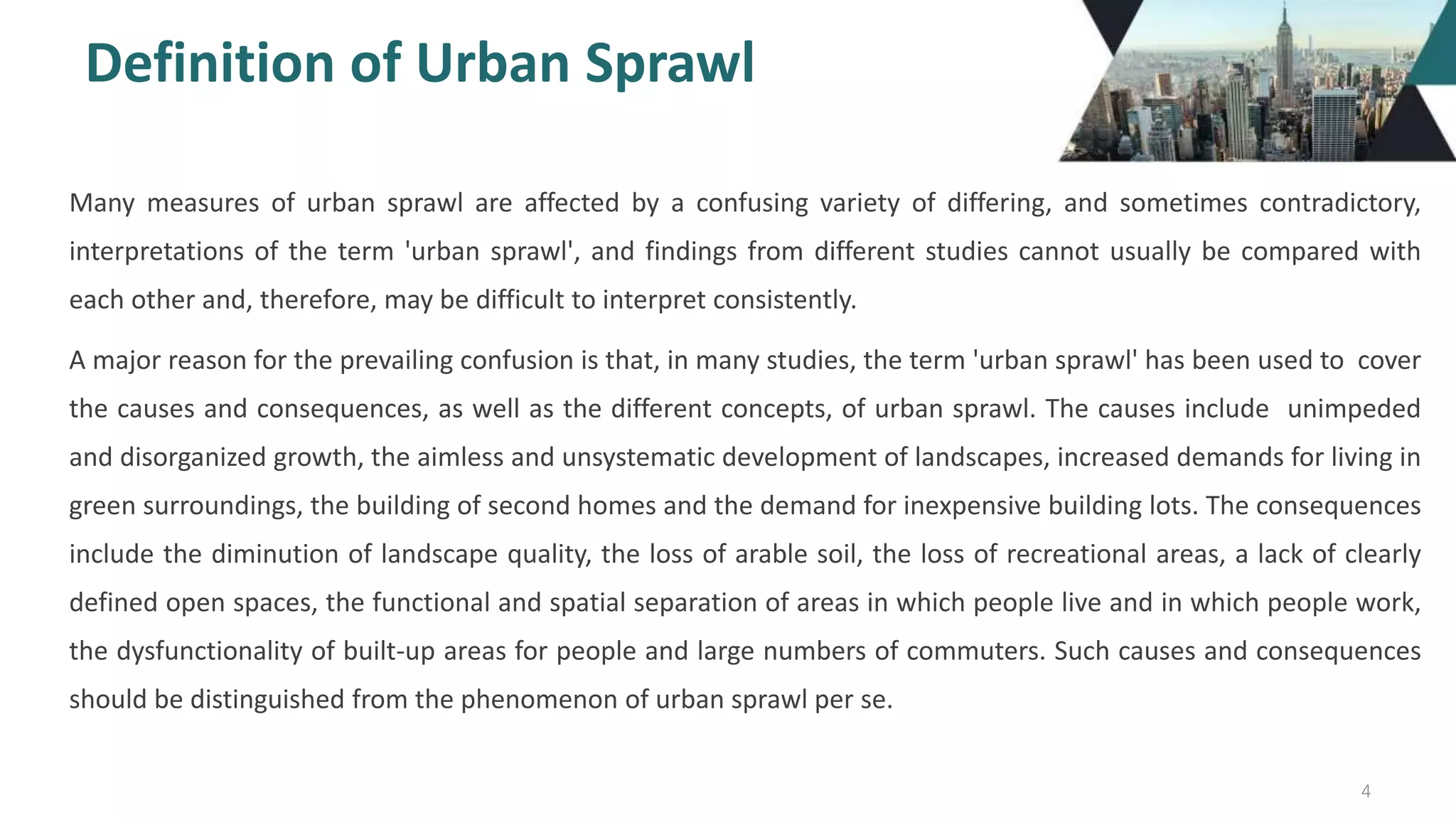 Definition of Urban Sprawl

Many measures of urban sprawl are affected by a confusing variety of differing, and sometimes contradictory, interpretations of the term 'urban sprawl', and findings from different studies cannot usually be compared with each other and, therefore, may be difficult to interpret consistently.

A major reason for the prevailing confusion is that, in many studies, the term 'urban sprawl' has been used to cover the causes and consequences, as well as the different concepts, of urban sprawl. The causes include unimpeded and disorganized growth, the aimless and unsystematic development of landscapes, increased demands for living in green surroundings, the building of second homes and the demand for inexpensive building lots. The consequences include the diminution of landscape quality, the loss of arable soil, the loss of recreational areas, a lack of clearly defined open spaces, the functional and spatial separation of areas in which people live and in which people work, the dysfunctionality of built-up areas for people and large numbers of commuters. Such causes and consequences should be distinguished from the phenomenon of urban sprawl per se.

4